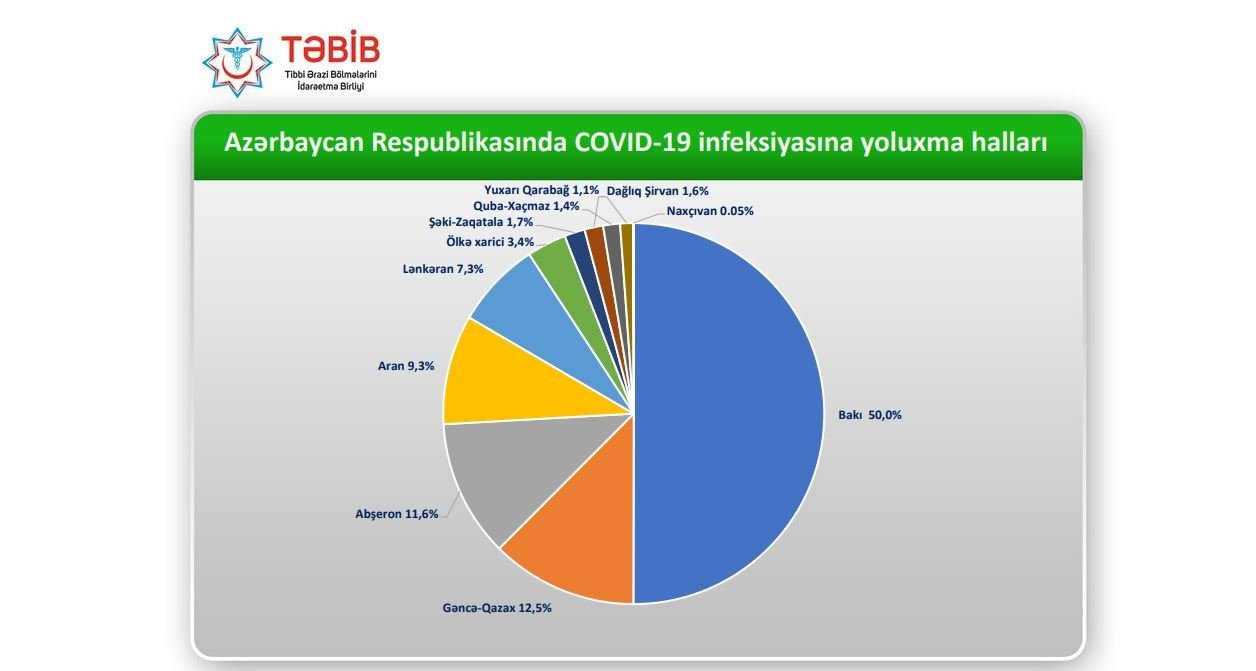 TƏBİB
Tibbi Ərazi Bölmələrini İdarəetmə Birliyi

Azərbaycan Respublikasında COVID-19 infeksiyasına yoluxma halları

Yuxarı Qarabağ 1,1%
Dağlıq Şirvan 1,6%
Quba-Xaçmaz 1,4%
Naxçıvan 0.05%
Şəki-Zaqatala 1,7%
Ölkə xarici 3,4%
Lənkəran 7,3%
Aran 9,3%
Bakı 50,0%
Abşeron 11,6%
Gəncə-Qazax 12,5%